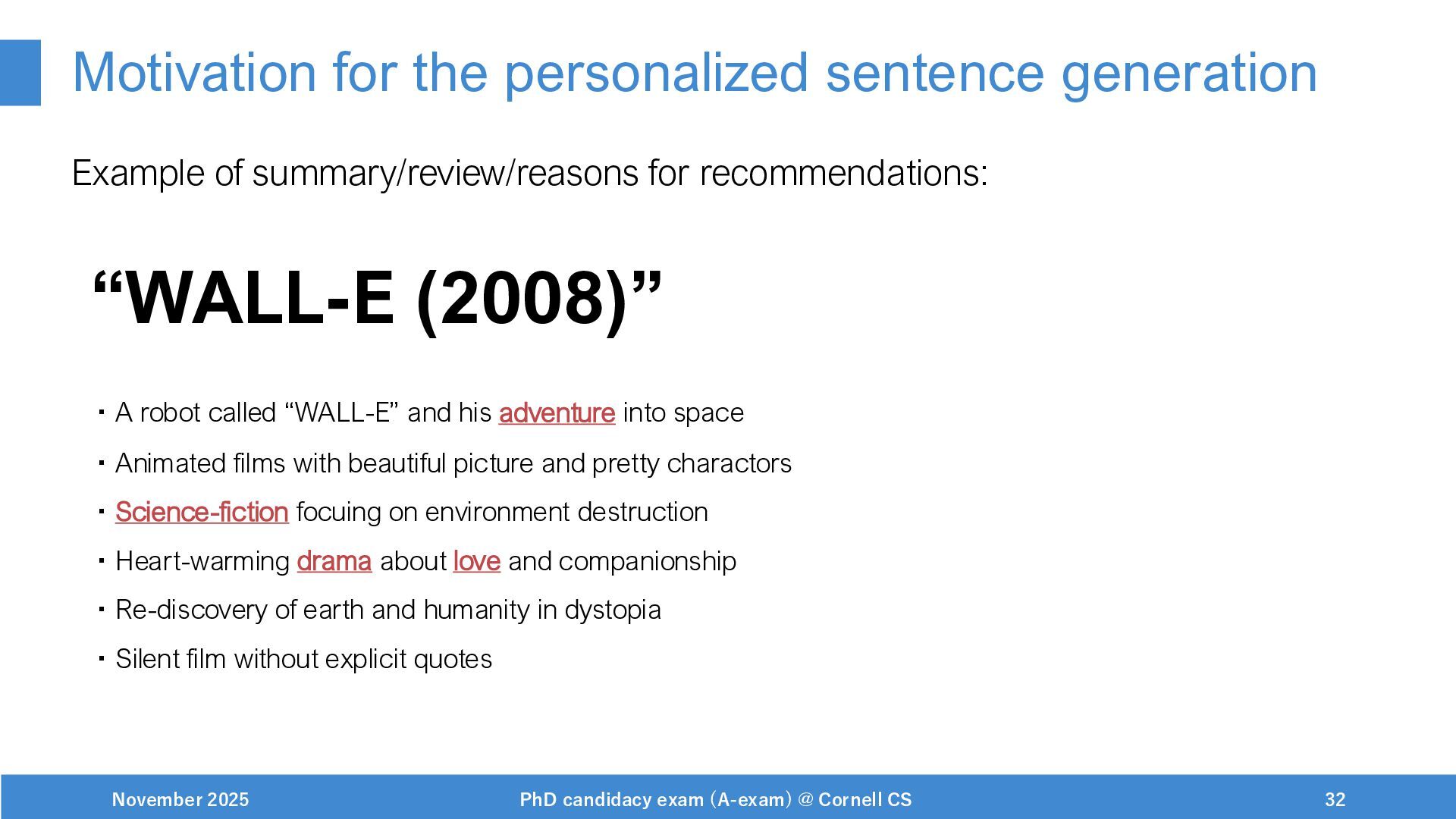 Motivation for the personalized sentence generation

Example of summary/review/reasons for recommendations:

“WALL-E (2008)”

・A robot called “WALL-E” and his adventure into space
・Animated films with beautiful picture and pretty charactors
・Science-fiction focuing on environment destruction
・Heart-warming drama about love and companionship
・Re-discovery of earth and humanity in dystopia
・Silent film without explicit quotes

November 2025 PhD candidacy exam (A-exam) @ Cornell CS 32